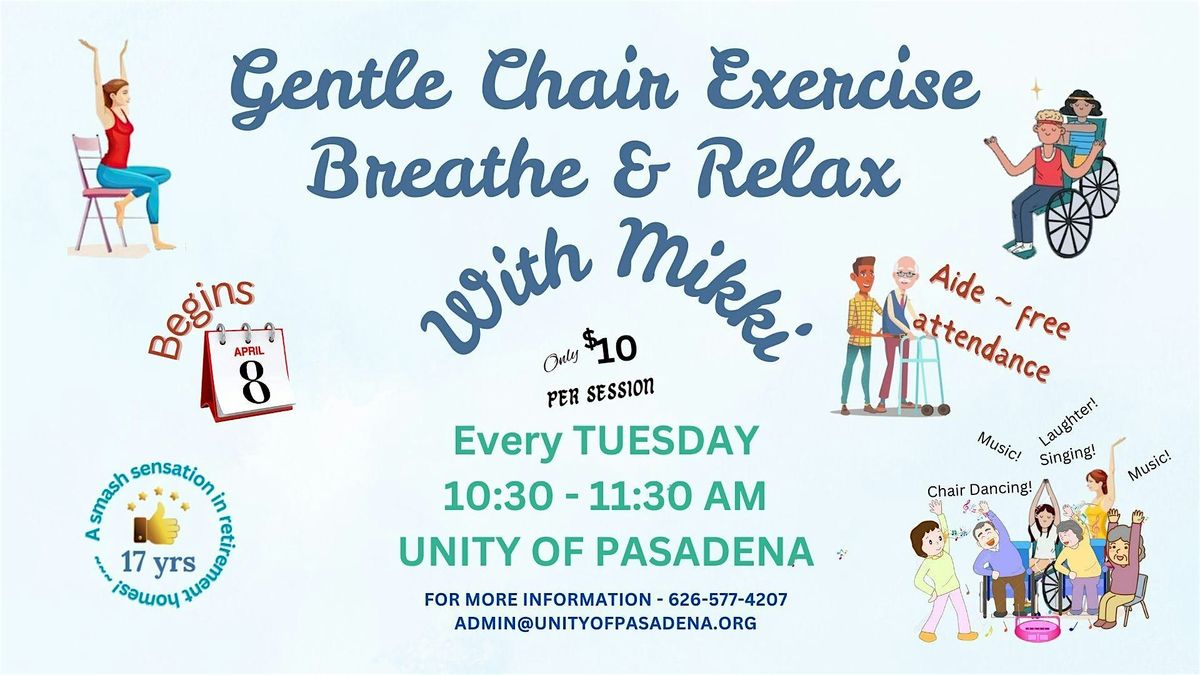 Gentle Chair Exercise
Breathe & Relax
With Mikki

Begins
APRIL
8

Only $10
PER SESSION

Aide ~ free attendance

Every TUESDAY
10:30 - 11:30 AM
UNITY OF PASADENA

FOR MORE INFORMATION - 626-577-4207
ADMIN@UNITYOFPASADENA.ORG

A smash sensation in retirement homes! ~~~
17 yrs

Music!
Laughter!
Singing!
Music!
Chair Dancing!